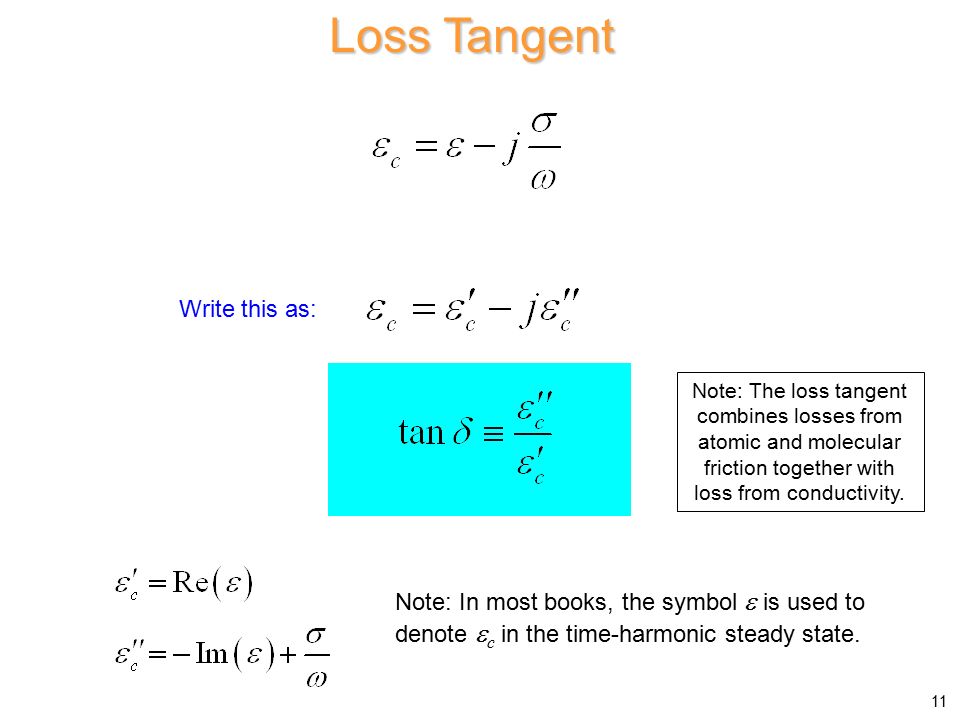 Loss Tangent

$\varepsilon_c = \varepsilon - j\frac{\sigma}{\omega}$

Write this as: $\varepsilon_c = \varepsilon_c' - j\varepsilon_c''$

$\tan\delta \equiv \frac{\varepsilon_c''}{\varepsilon_c'}$

Note: The loss tangent combines losses from atomic and molecular friction together with loss from conductivity.

$\varepsilon_c' = \mathrm{Re}(\varepsilon)$

$\varepsilon_c'' = -\mathrm{Im}(\varepsilon) + \frac{\sigma}{\omega}$

Note: In most books, the symbol $\varepsilon$ is used to denote $\varepsilon_c$ in the time-harmonic steady state.

11